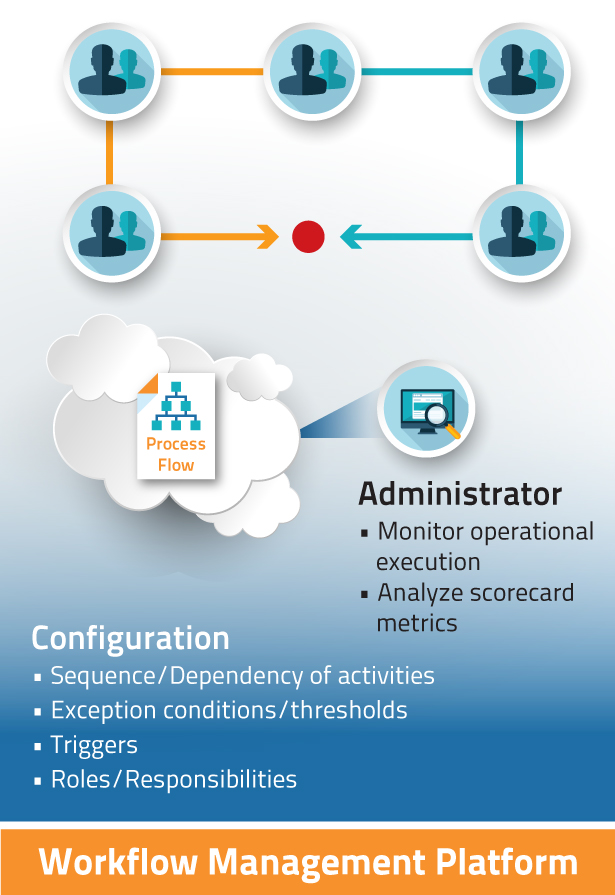 Process Flow

Administrator
▪ Monitor operational execution
▪ Analyze scorecard metrics

Configuration
▪ Sequence/Dependency of activities
▪ Exception conditions/thresholds
▪ Triggers
▪ Roles/Responsibilities

Workflow Management Platform